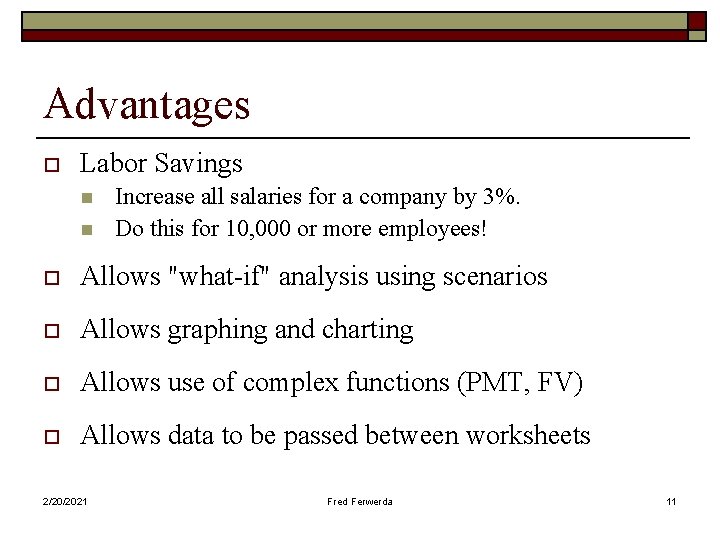 Advantages

Labor Savings

Increase all salaries for a company by 3%.

Do this for 10,000 or more employees!

Allows "what-if" analysis using scenarios

Allows graphing and charting

Allows use of complex functions (PMT, FV)

Allows data to be passed between worksheets

2/20/2021

Fred Ferwerda

11